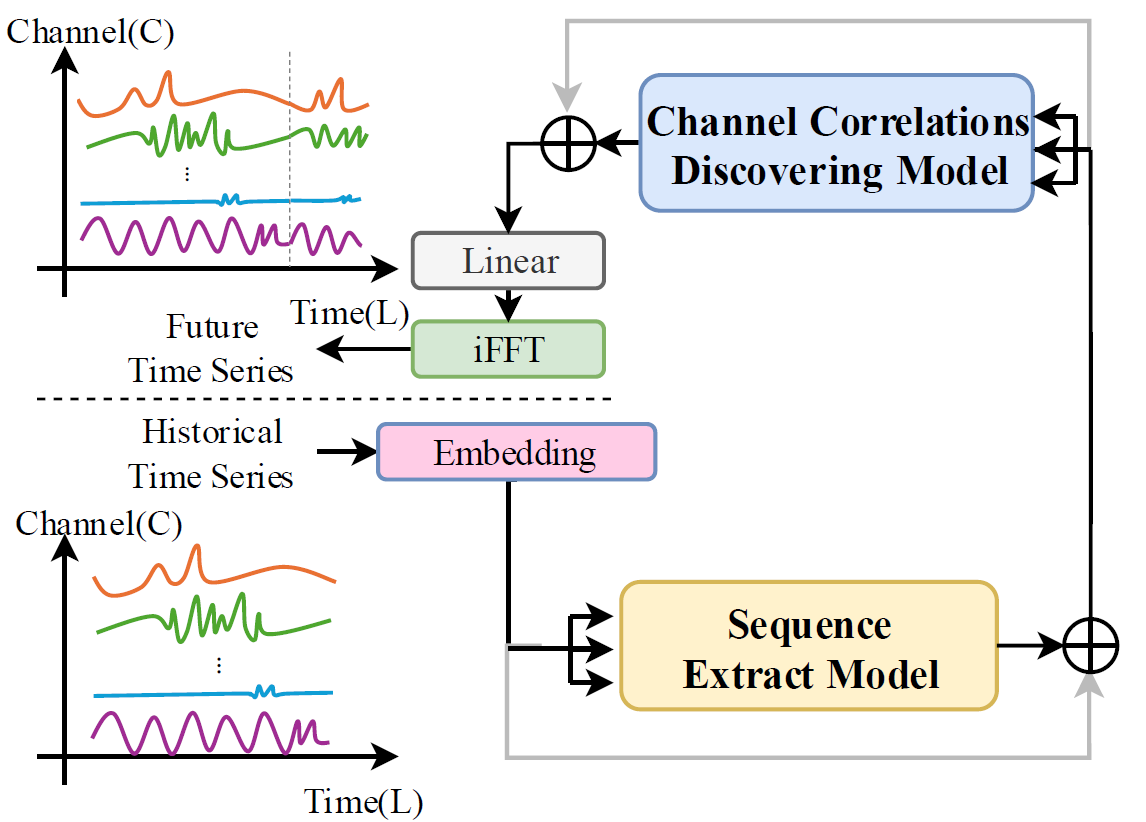 Channel(C)

⋮

Time(L)

Channel Correlations Discovering Model

Linear

iFFT

Future Time Series

Historical Time Series

Embedding

Channel(C)

⋮

Time(L)

Sequence Extract Model